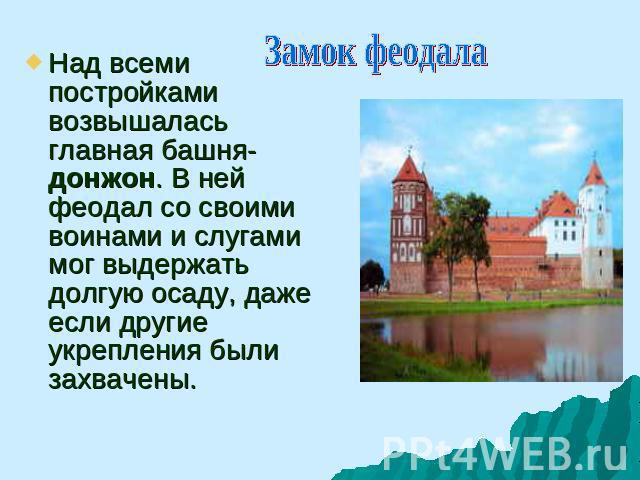 Замок феодала

Над всеми постройками возвышалась главная башня-донжон. В ней феодал со своими воинами и слугами мог выдержать долгую осаду, даже если другие укрепления были захвачены.

PPt4WEB.ru